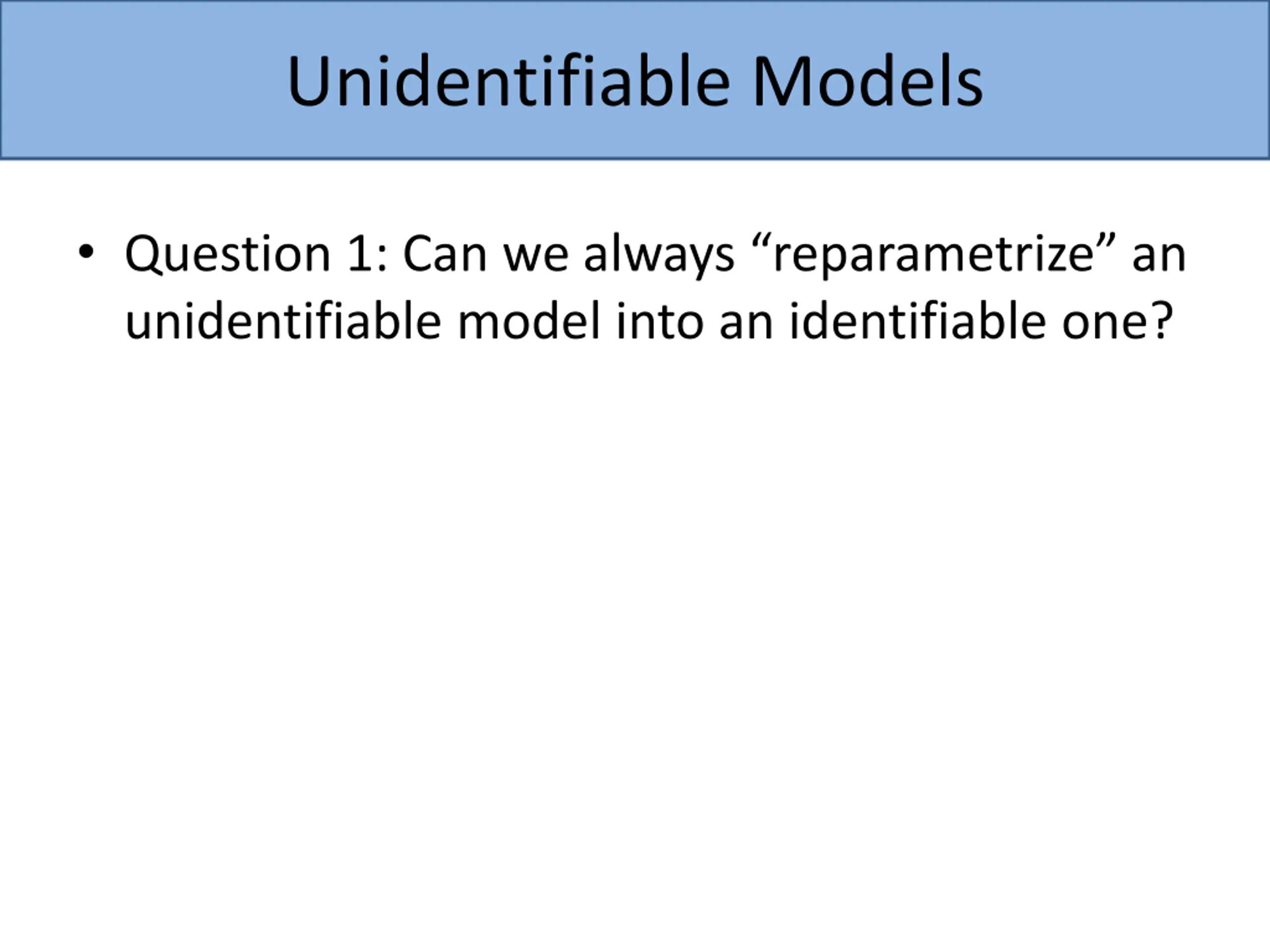 Unidentifiable Models

• Question 1: Can we always “reparametrize” an unidentifiable model into an identifiable one?